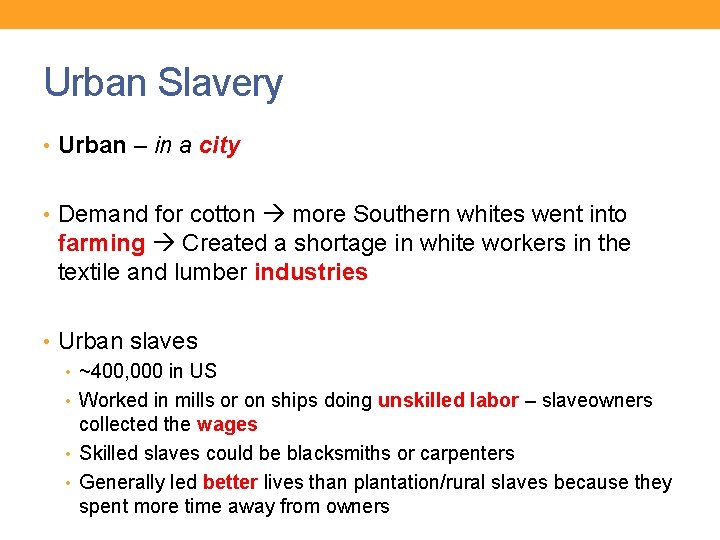 Urban Slavery

• Urban – in a city

• Demand for cotton → more Southern whites went into farming → Created a shortage in white workers in the textile and lumber industries

• Urban slaves
  • ~400,000 in US
  • Worked in mills or on ships doing unskilled labor – slaveowners collected the wages
  • Skilled slaves could be blacksmiths or carpenters
  • Generally led better lives than plantation/rural slaves because they spent more time away from owners